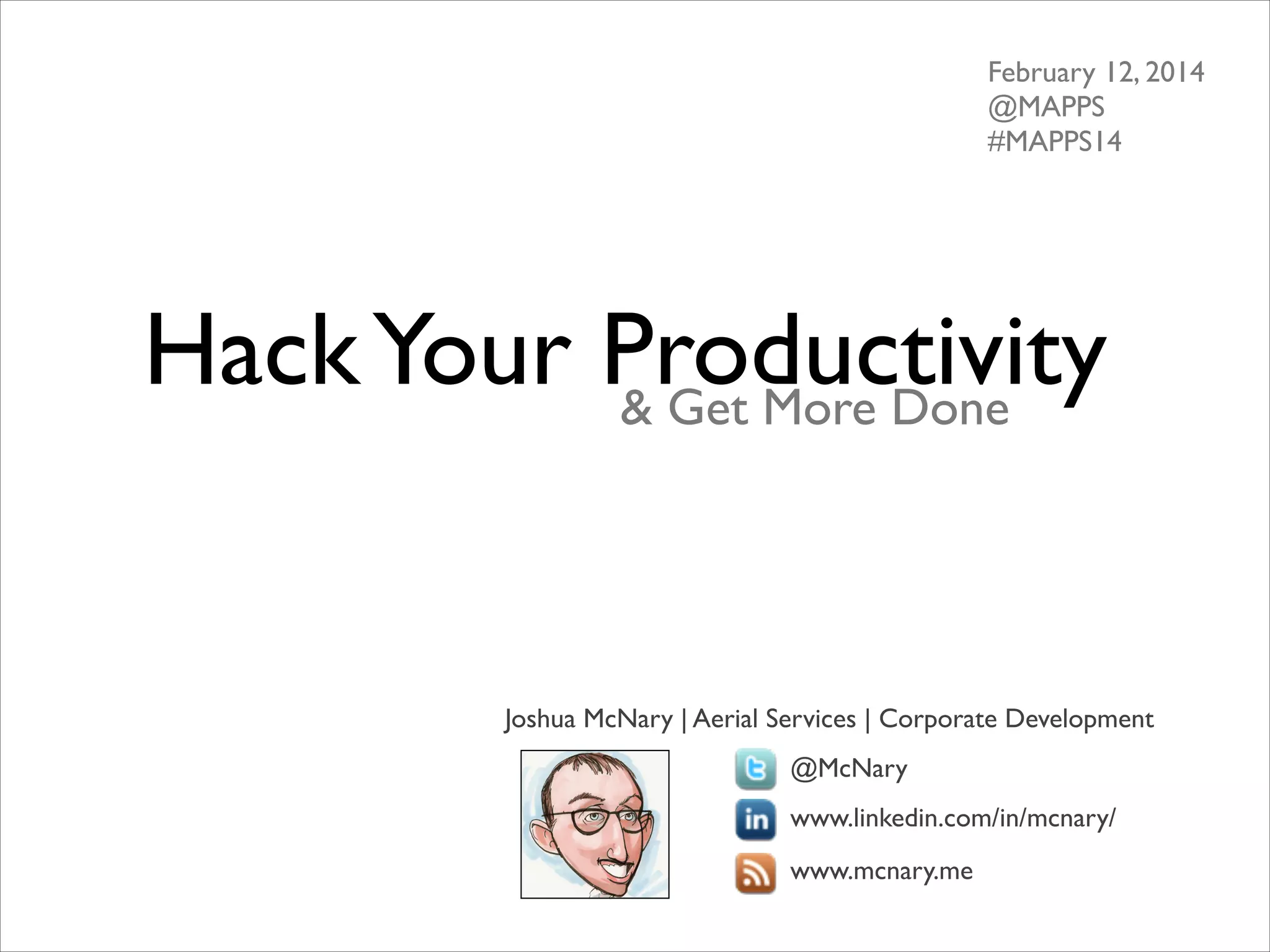 February 12, 2014
@MAPPS
#MAPPS14

Hack Your Productivity
& Get More Done

Joshua McNary | Aerial Services | Corporate Development

@McNary
in www.linkedin.com/in/mcnary/
www.mcnary.me